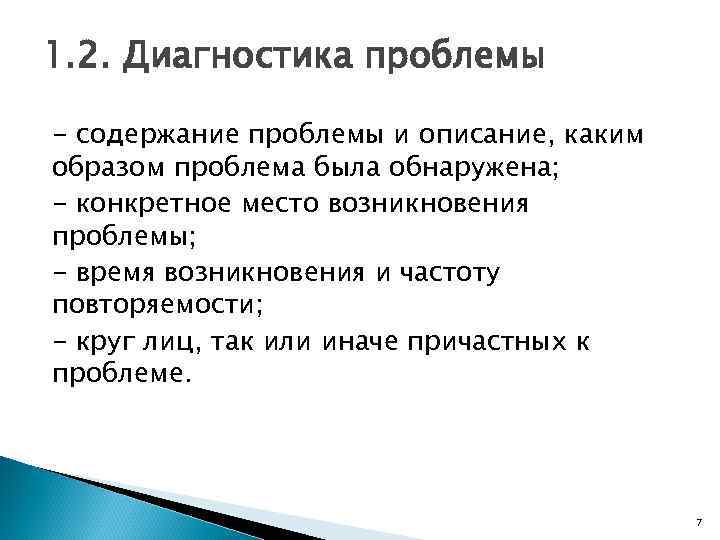 1.2. Диагностика проблемы

- содержание проблемы и описание, каким образом проблема была обнаружена;

- конкретное место возникновения проблемы;

- время возникновения и частоту повторяемости;

- круг лиц, так или иначе причастных к проблеме.

7